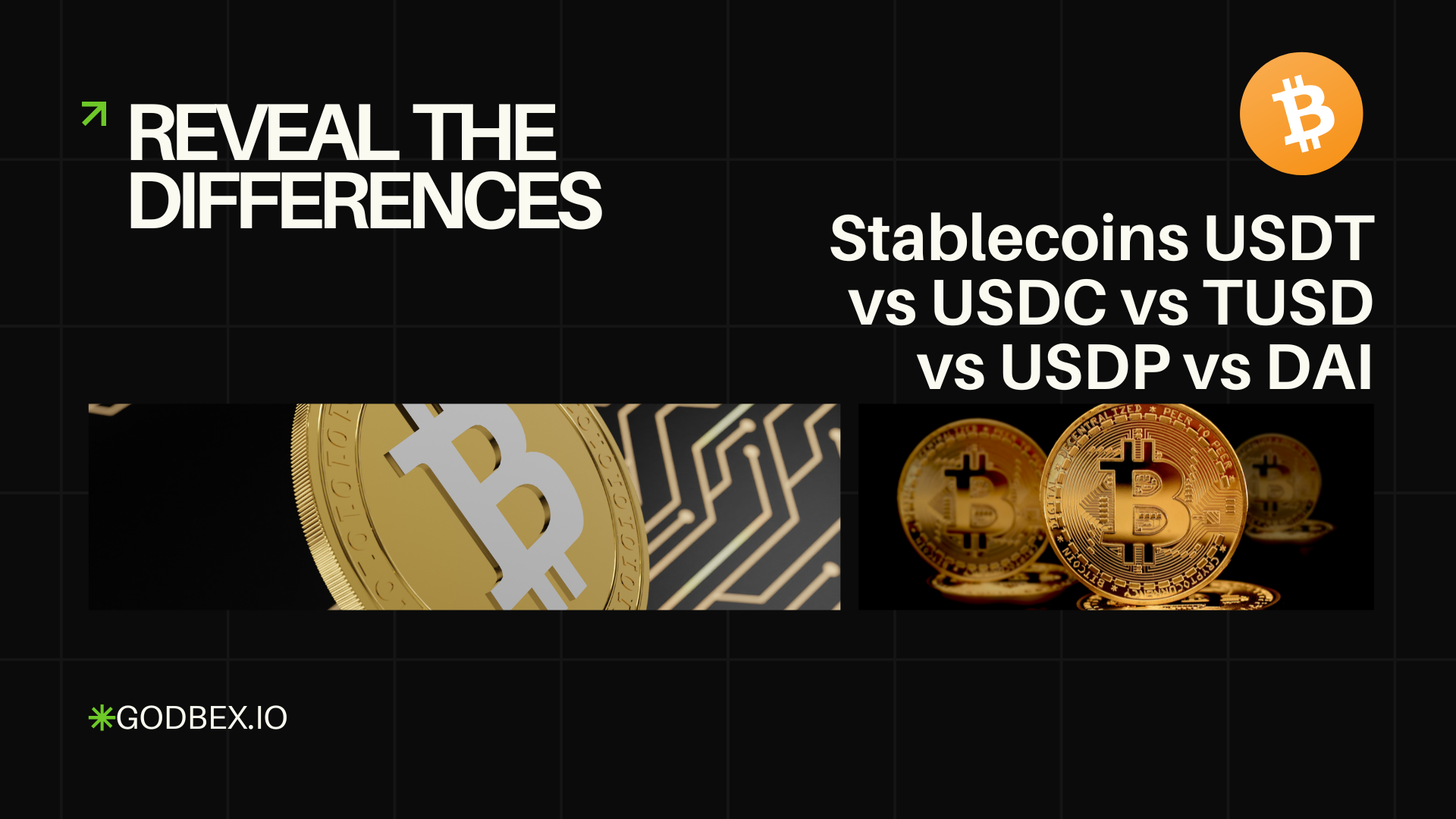 REVEAL THE DIFFERENCES

Stablecoins USDT vs USDC vs TUSD vs USDP vs DAI

GODBEX.IO